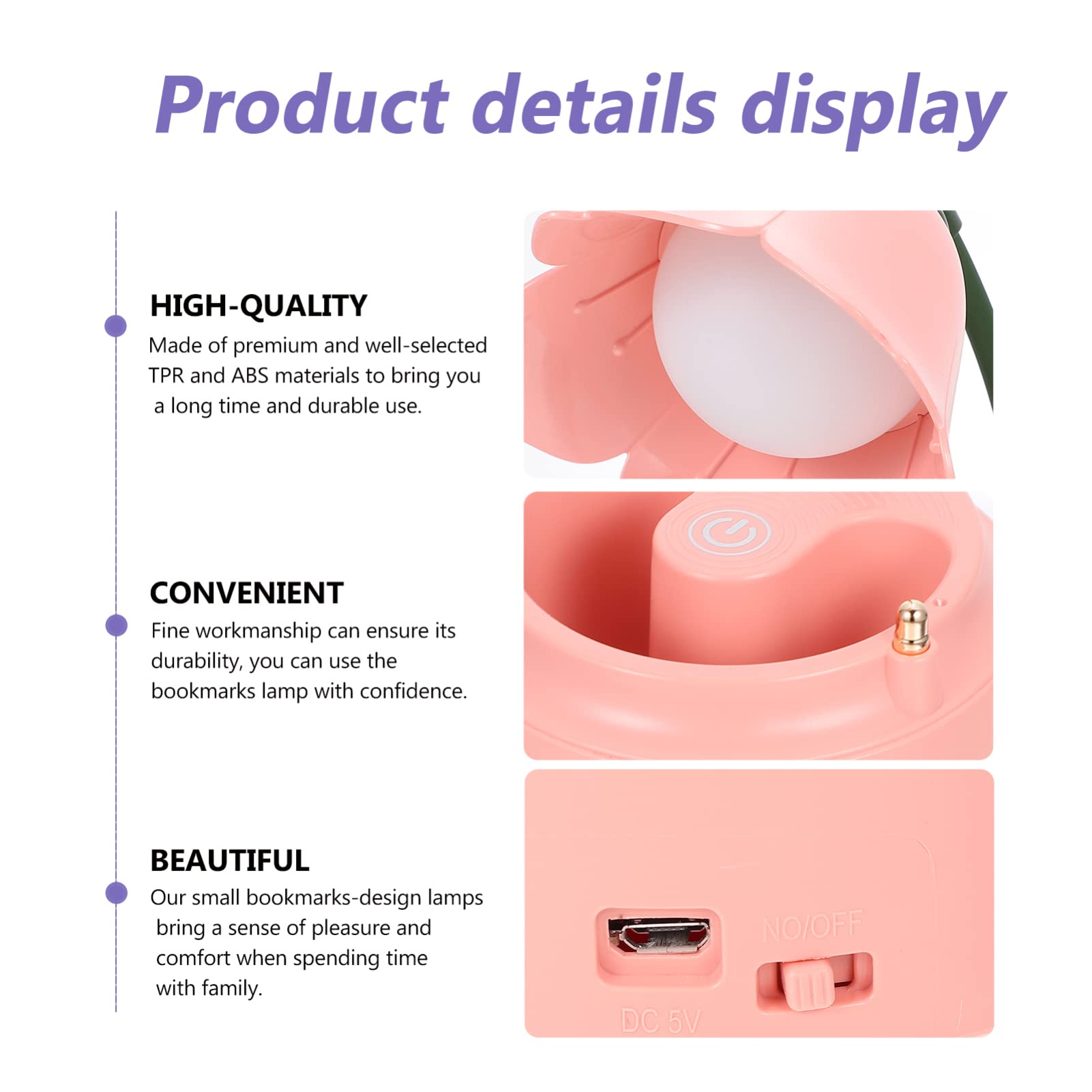 Product details display

HIGH-QUALITY
Made of premium and well-selected TPR and ABS materials to bring you a long time and durable use.

CONVENIENT
Fine workmanship can ensure its durability, you can use the bookmarks lamp with confidence.

BEAUTIFUL
Our small bookmarks-design lamps bring a sense of pleasure and comfort when spending time with family.

NO/OFF
DC 5V